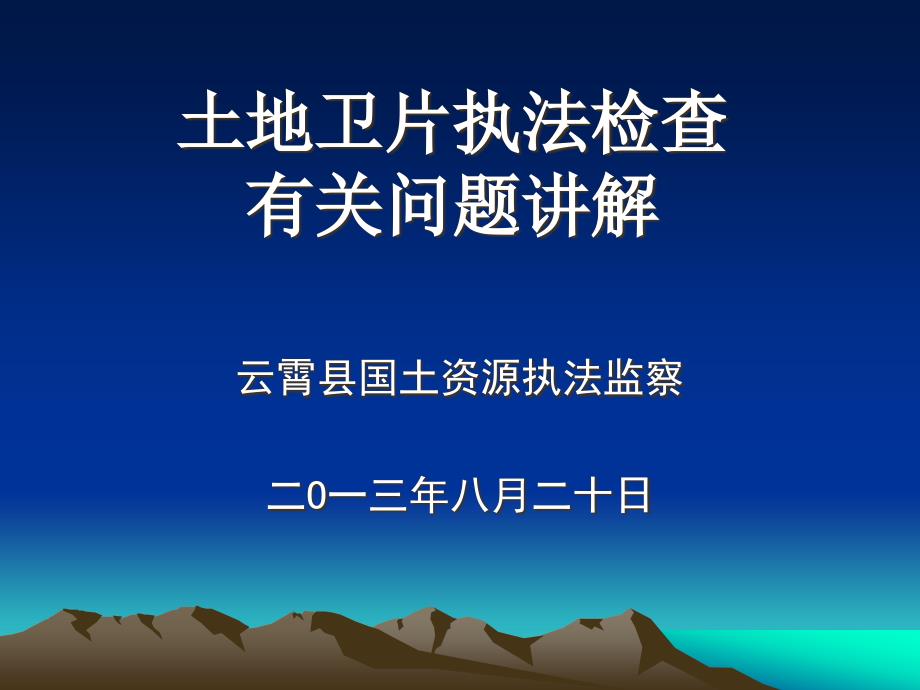 土地卫片执法检查
有关问题讲解

云霄县国土资源执法监察

二0一三年八月二十日